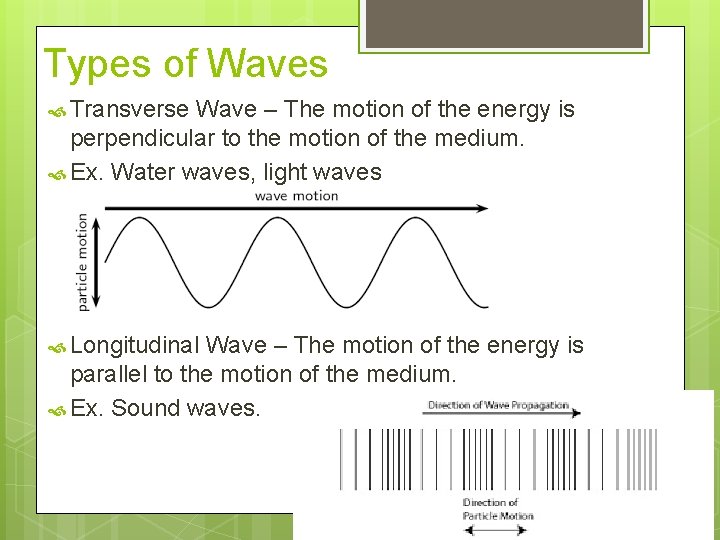 Types of Waves

Transverse Wave – The motion of the energy is perpendicular to the motion of the medium.

Ex. Water waves, light waves

wave motion

particle motion

Longitudinal Wave – The motion of the energy is parallel to the motion of the medium.

Ex. Sound waves.

Direction of Wave Propagation

Direction of Particle Motion